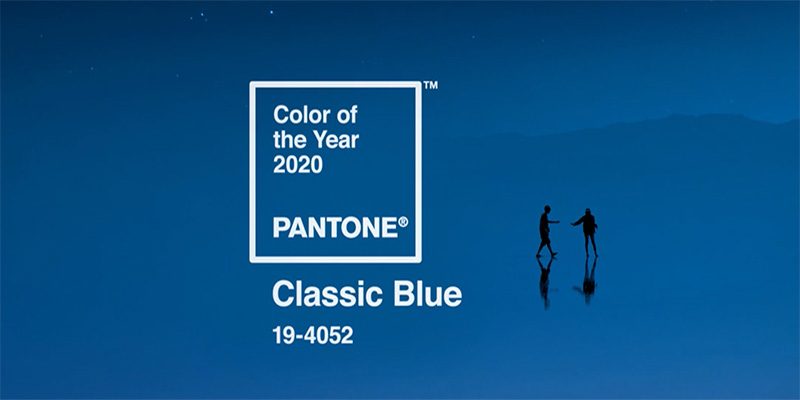 Color of the Year 2020

PANTONE®

™

Classic Blue

19-4052